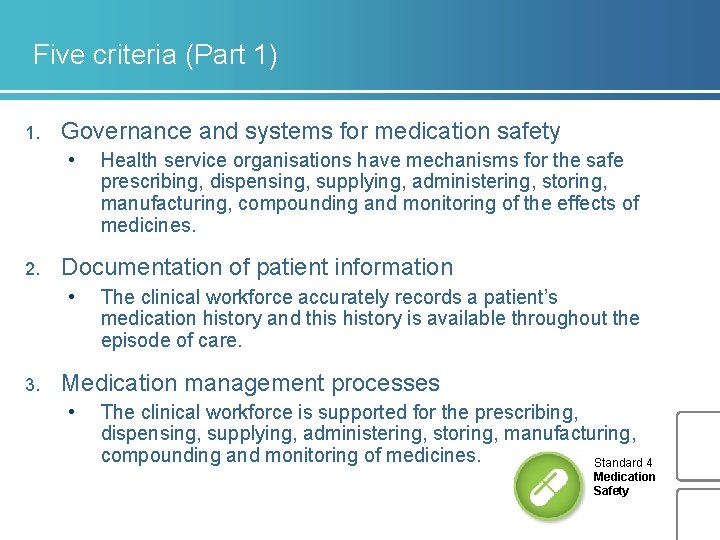 Five criteria (Part 1)

1. Governance and systems for medication safety
• Health service organisations have mechanisms for the safe prescribing, dispensing, supplying, administering, storing, manufacturing, compounding and monitoring of the effects of medicines.

2. Documentation of patient information
• The clinical workforce accurately records a patient's medication history and this history is available throughout the episode of care.

3. Medication management processes
• The clinical workforce is supported for the prescribing, dispensing, supplying, administering, storing, manufacturing, compounding and monitoring of medicines.

Standard 4
Medication
Safety